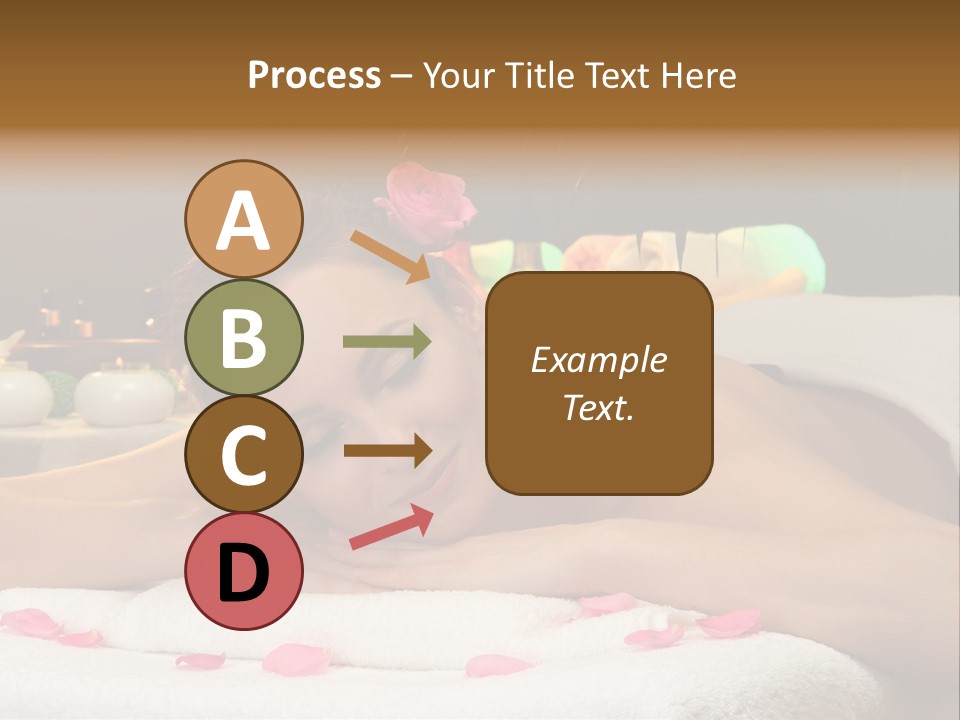 Process – Your Title Text Here

A

B

C

D

Example Text.